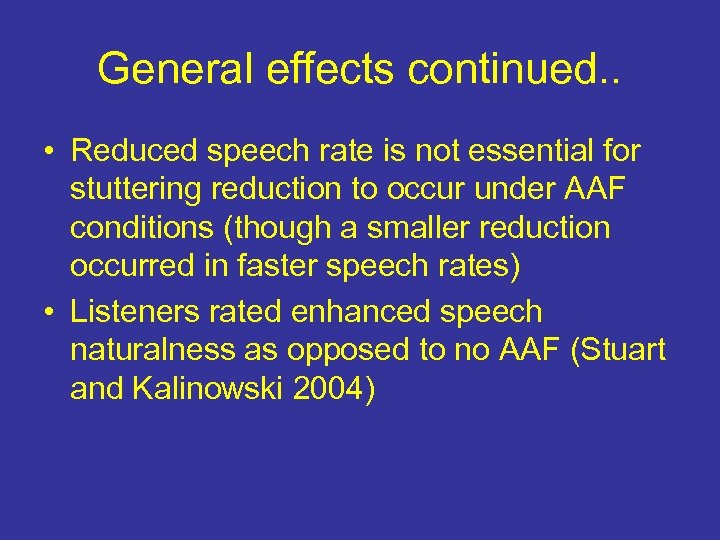 General effects continued..

• Reduced speech rate is not essential for stuttering reduction to occur under AAF conditions (though a smaller reduction occurred in faster speech rates)
• Listeners rated enhanced speech naturalness as opposed to no AAF (Stuart and Kalinowski 2004)